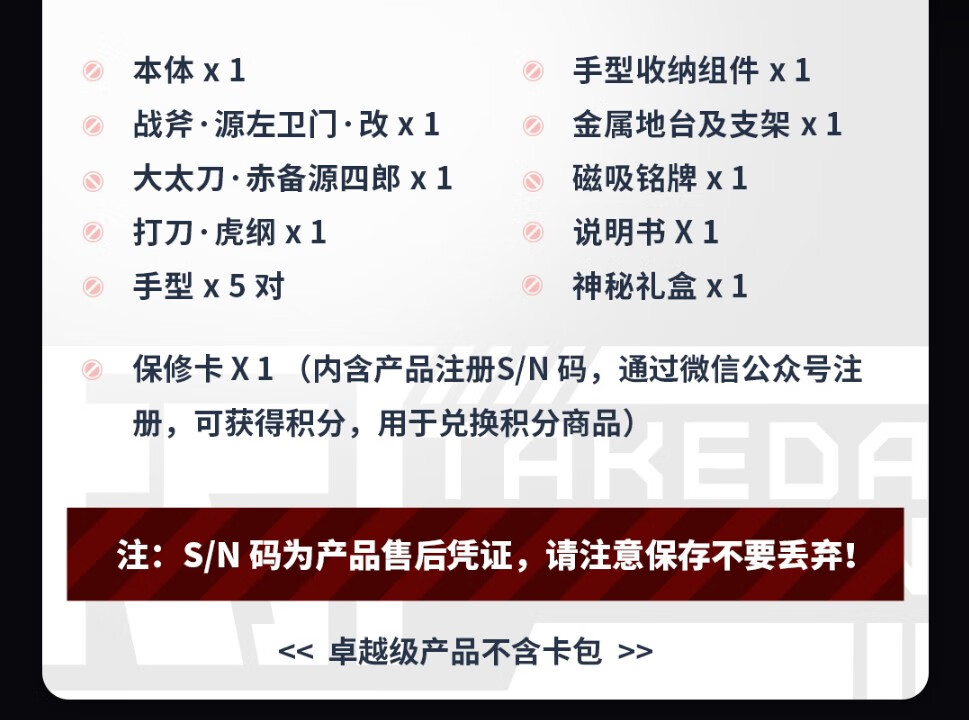 本体 x 1
战斧·源左卫门·改 x 1
大太刀·赤备源四郎 x 1
打刀·虎纲 x 1
手型 x 5 对

手型收纳组件 x 1
金属地台及支架 x 1
磁吸铭牌 x 1
说明书 X 1
神秘礼盒 x 1

保修卡 X 1 （内含产品注册S/N 码，通过微信公众号注册，可获得积分，用于兑换积分商品）

TAKEDA

注：S/N 码为产品售后凭证，请注意保存不要丢弃！

<< 卓越级产品不含卡包 >>